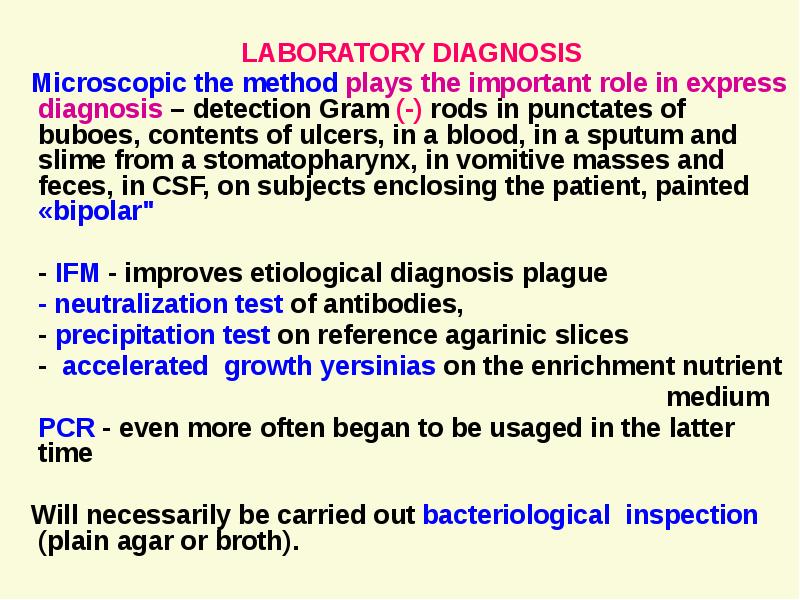 LABORATORY DIAGNOSIS

Microscopic the method plays the important role in express diagnosis – detection Gram (-) rods in punctates of buboes, contents of ulcers, in a blood, in a sputum and slime from a stomatopharynx, in vomitive masses and feces, in CSF, on subjects enclosing the patient, painted «bipolar"

- IFM - improves etiological diagnosis plague
- neutralization test of antibodies,
- precipitation test on reference agarinic slices
- accelerated growth yersinias on the enrichment nutrient medium
PCR - even more often began to be usaged in the latter time

Will necessarily be carried out bacteriological inspection (plain agar or broth).